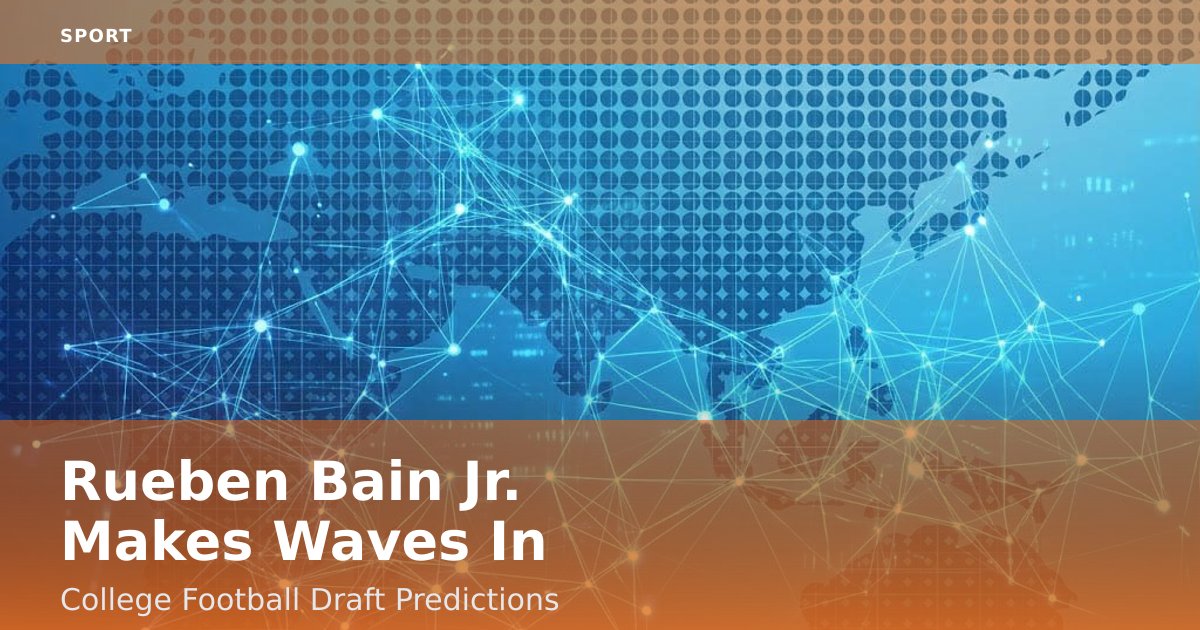 SPORT

Rueben Bain Jr. Makes Waves In

College Football Draft Predictions